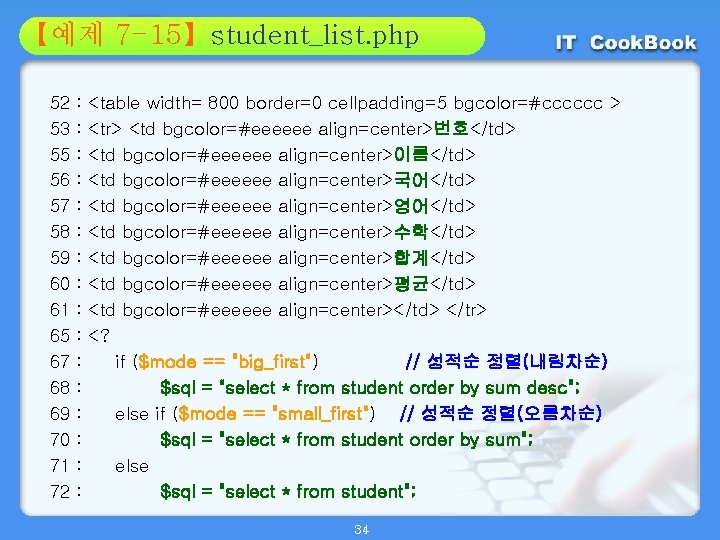 【예제 7-15】student_list.php

IT CookBook

52 : <table width= 800 border=0 cellpadding=5 bgcolor=#cccccc >
53 : <tr> <td bgcolor=#eeeeee align=center>번호</td>
55 : <td bgcolor=#eeeeee align=center>이름</td>
56 : <td bgcolor=#eeeeee align=center>국어</td>
57 : <td bgcolor=#eeeeee align=center>영어</td>
58 : <td bgcolor=#eeeeee align=center>수학</td>
59 : <td bgcolor=#eeeeee align=center>합계</td>
60 : <td bgcolor=#eeeeee align=center>평균</td>
61 : <td bgcolor=#eeeeee align=center></td> </tr>
65 : <?
67 : if ($mode == "big_first") // 성적순 정렬(내림차순)
68 : $sql = "select * from student order by sum desc";
69 : else if ($mode == "small_first") // 성적순 정렬(오름차순)
70 : $sql = "select * from student order by sum";
71 : else
72 : $sql = "select * from student";

34